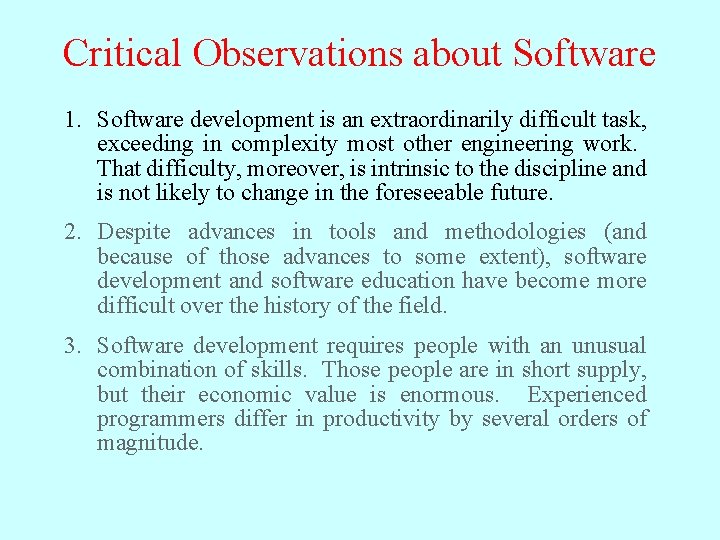 Critical Observations about Software

1. Software development is an extraordinarily difficult task, exceeding in complexity most other engineering work. That difficulty, moreover, is intrinsic to the discipline and is not likely to change in the foreseeable future.

2. Despite advances in tools and methodologies (and because of those advances to some extent), software development and software education have become more difficult over the history of the field.

3. Software development requires people with an unusual combination of skills. Those people are in short supply, but their economic value is enormous. Experienced programmers differ in productivity by several orders of magnitude.